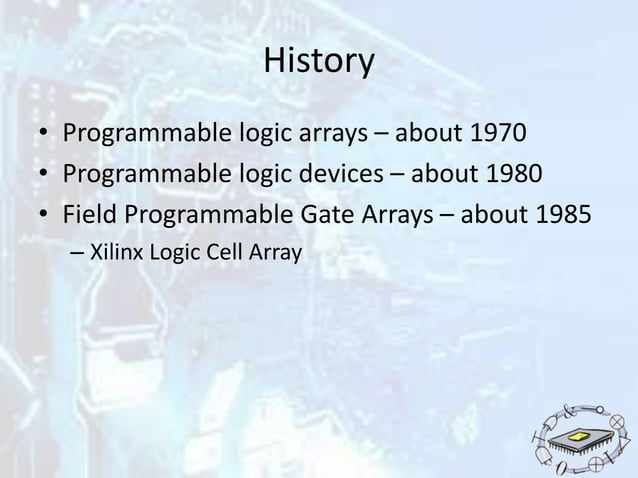 History

• Programmable logic arrays – about 1970
• Programmable logic devices – about 1980
• Field Programmable Gate Arrays – about 1985
– Xilinx Logic Cell Array